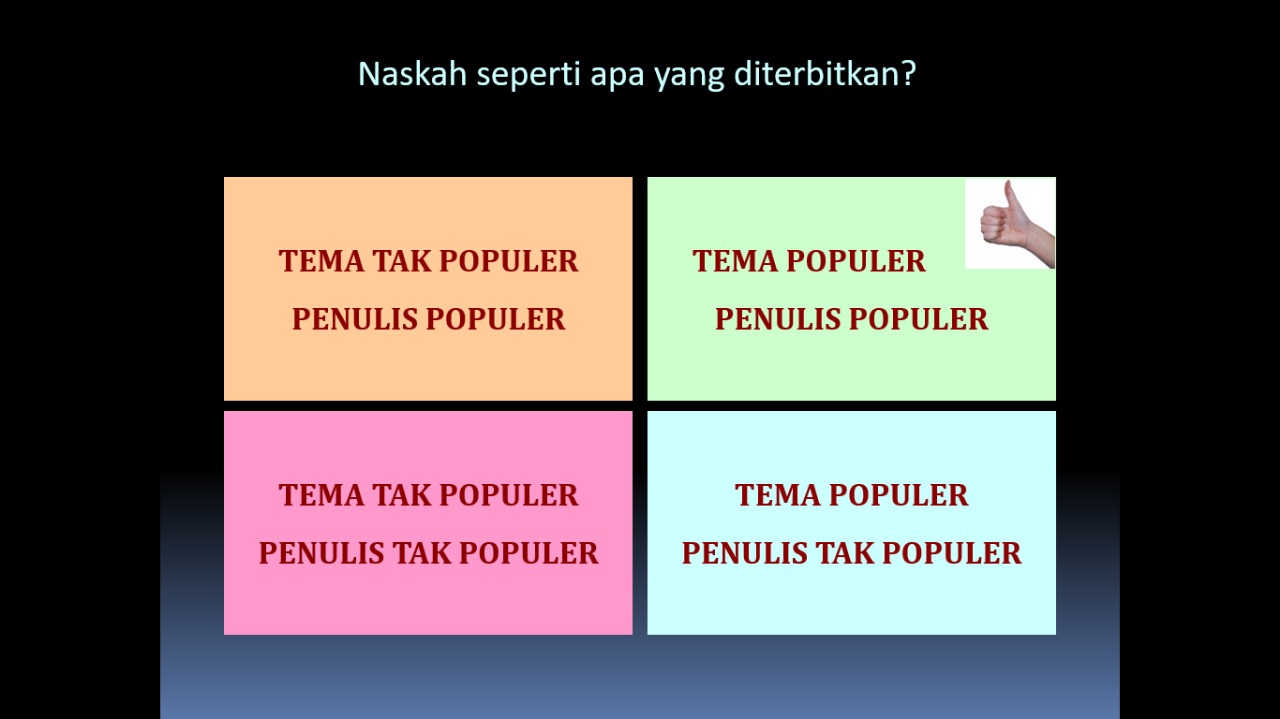 Naskah seperti apa yang diterbitkan?

TEMA TAK POPULER
PENULIS POPULER

TEMA POPULER
PENULIS POPULER

TEMA TAK POPULER
PENULIS TAK POPULER

TEMA POPULER
PENULIS TAK POPULER